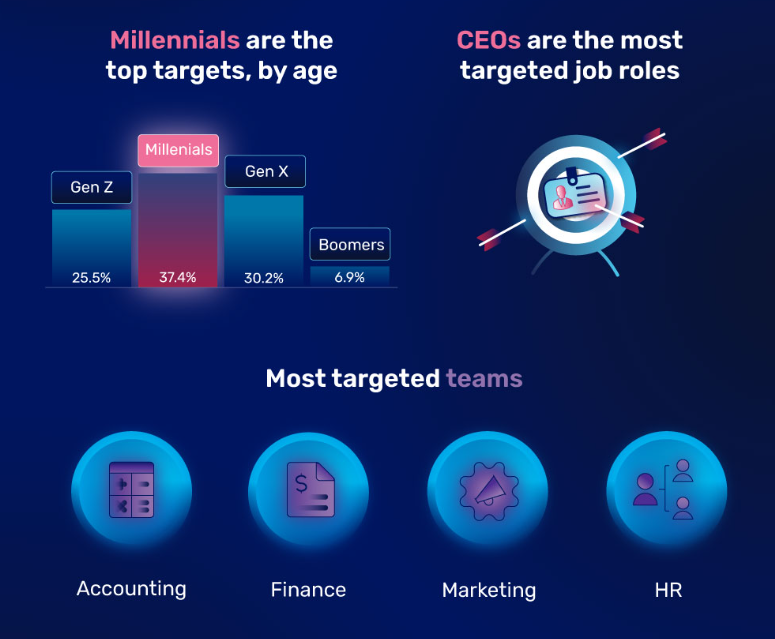 Millennials are the top targets, by age

Gen Z
25.5%

Millenials
37.4%

Gen X
30.2%

Boomers
6.9%

CEOs are the most targeted job roles

Most targeted teams

Accounting

Finance

Marketing

HR